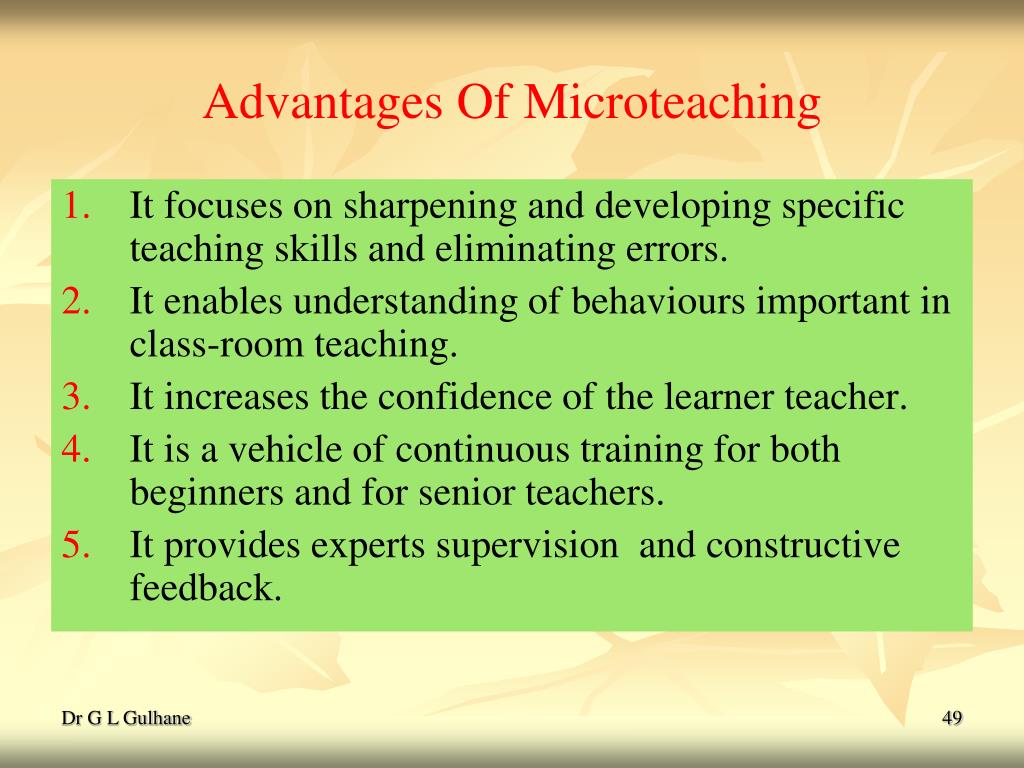 Advantages Of Microteaching

1. It focuses on sharpening and developing specific teaching skills and eliminating errors.
2. It enables understanding of behaviours important in class-room teaching.
3. It increases the confidence of the learner teacher.
4. It is a vehicle of continuous training for both beginners and for senior teachers.
5. It provides experts supervision and constructive feedback.

Dr G L Gulhane

49